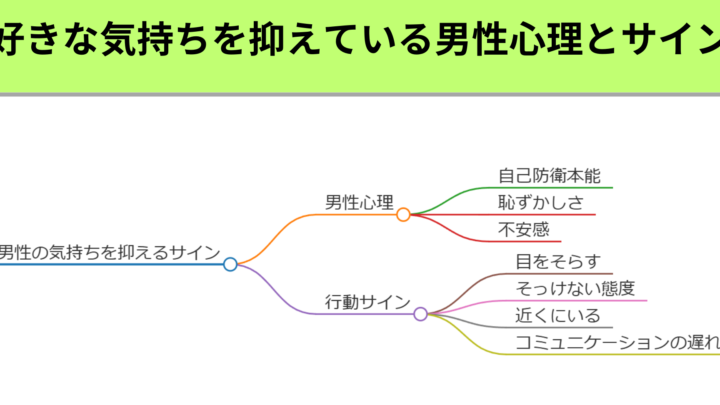 好きな気持ちを抑えている男性心理とサイン

男性の気持ちを抑えるサイン

男性心理

自己防衛本能

恥ずかしさ

不安感

行動サイン

目をそらす

そっけない態度

近くにいる

コミュニケーションの遅れ